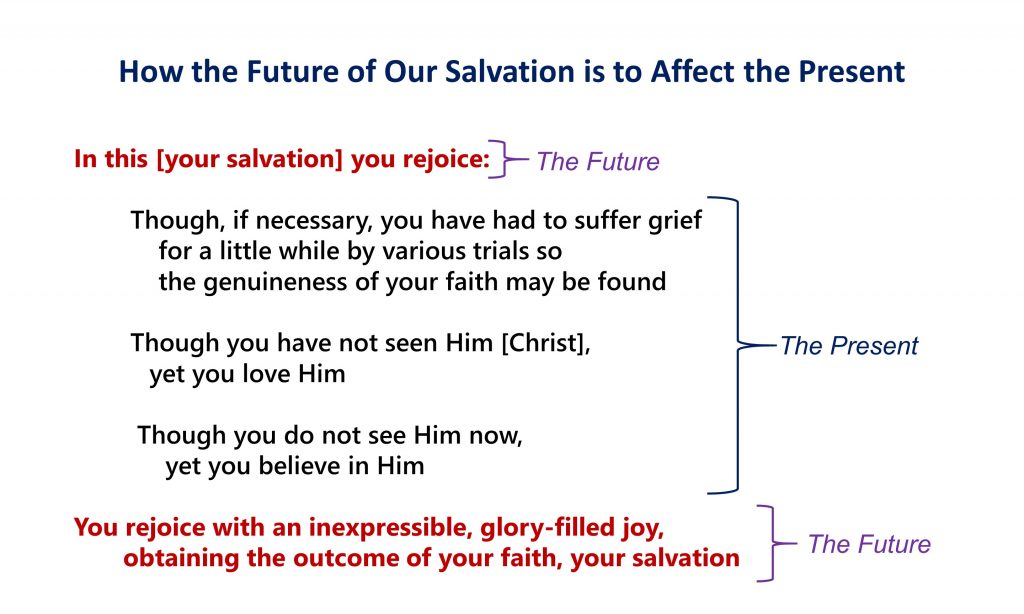 How the Future of Our Salvation is to Affect the Present

In this [your salvation] you rejoice: The Future

Though, if necessary, you have had to suffer grief for a little while by various trials so the genuineness of your faith may be found

Though you have not seen Him [Christ], yet you love Him

Though you do not see Him now, yet you believe in Him

The Present

You rejoice with an inexpressible, glory-filled joy, obtaining the outcome of your faith, your salvation

The Future